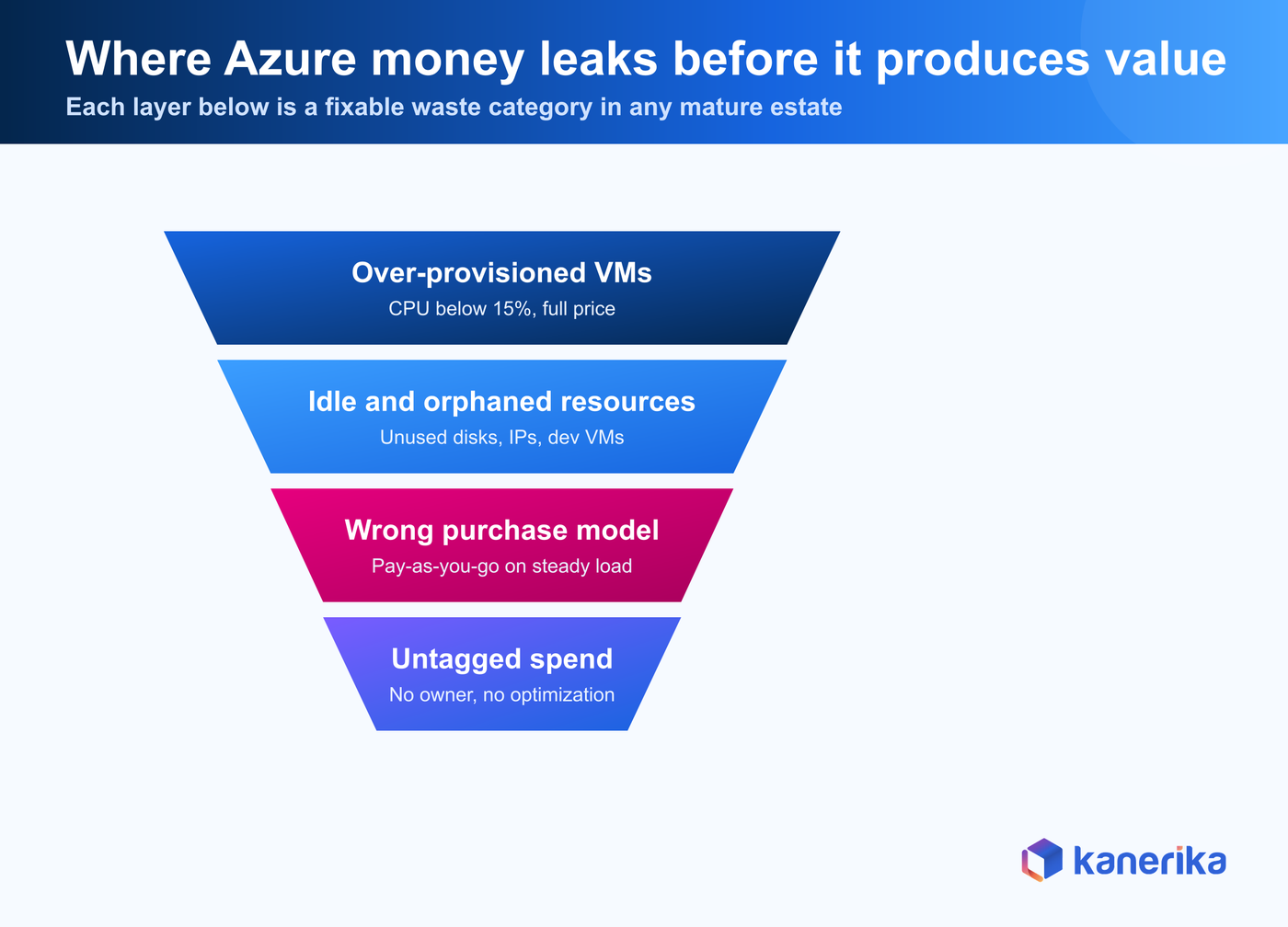 Where Azure money leaks before it produces value
Each layer below is a fixable waste category in any mature estate

Over-provisioned VMs
CPU below 15%, full price

Idle and orphaned resources
Unused disks, IPs, dev VMs

Wrong purchase model
Pay-as-you-go on steady load

Untagged spend
No owner, no optimization

kanerika